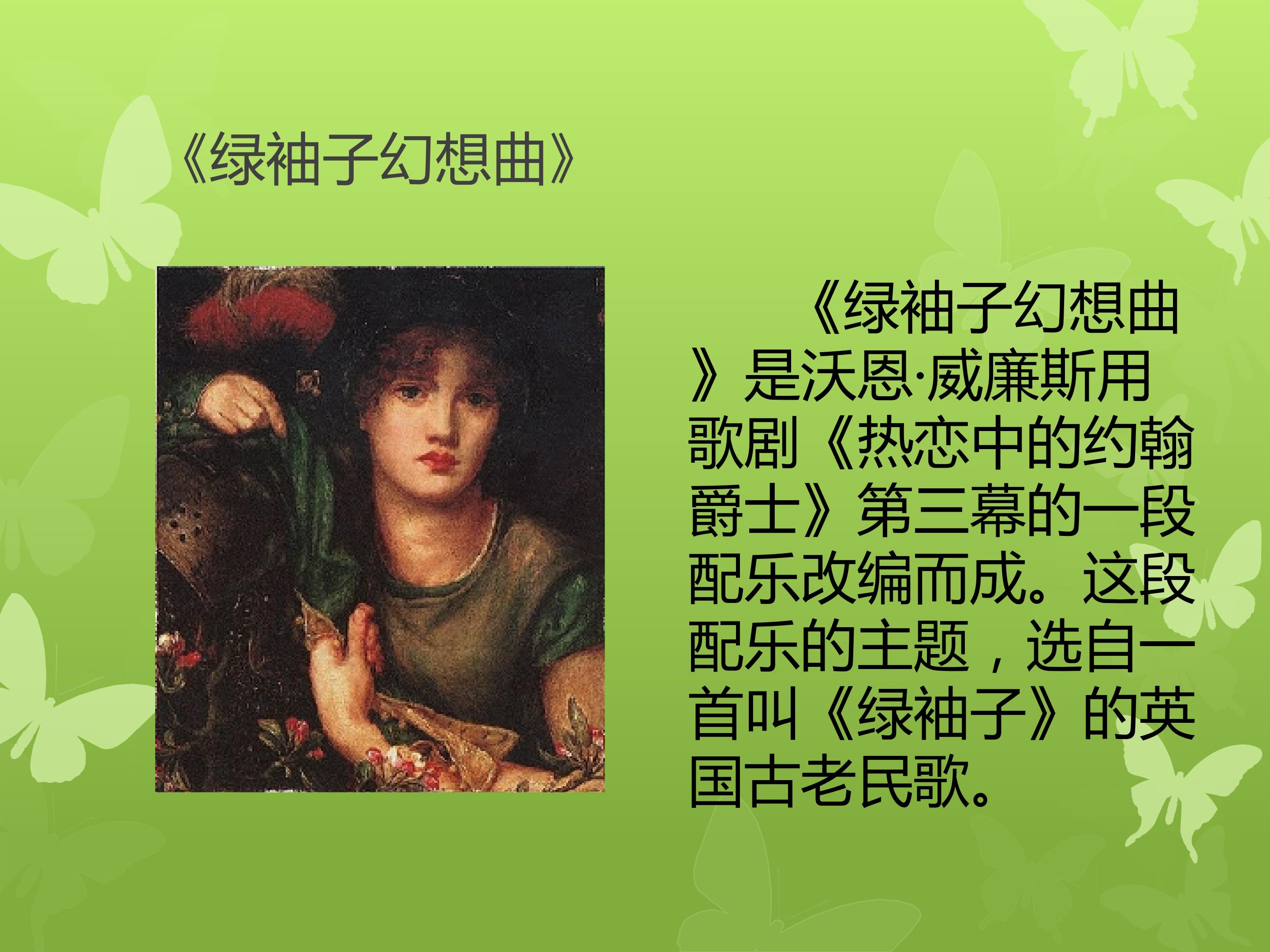 《绿袖子幻想曲》

《绿袖子幻想曲》是沃恩·威廉斯用歌剧《热恋中的约翰爵士》第三幕的一段配乐改编而成。这段配乐的主题，选自一首叫《绿袖子》的英国古老民歌。